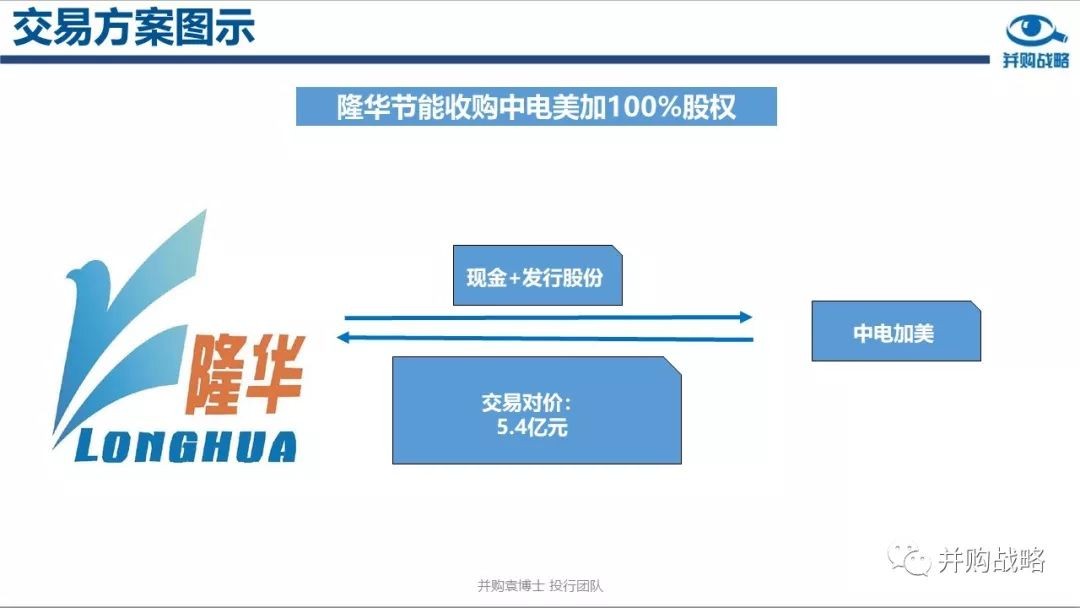 交易方案图示

并购战略

隆华节能收购中电美加100%股权

隆华
LONGHUA

现金+发行股份

中电加美

交易对价：
5.4亿元

并购战略

并购袁博士 投行团队